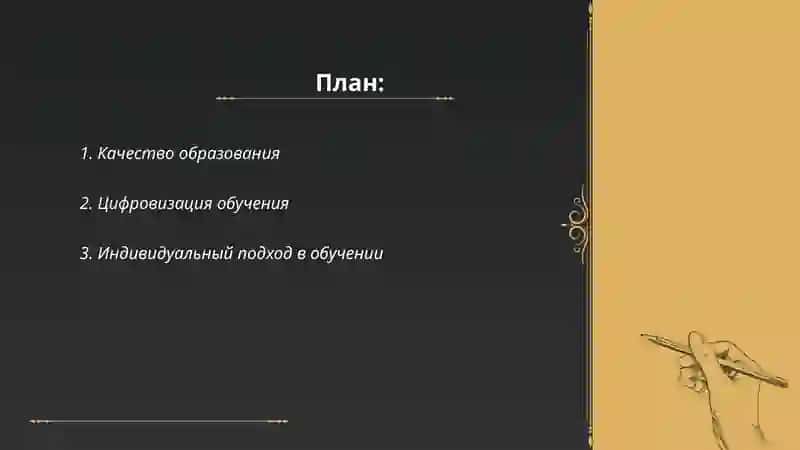 План:

1. Качество образования

2. Цифровизация обучения

3. Индивидуальный подход в обучении